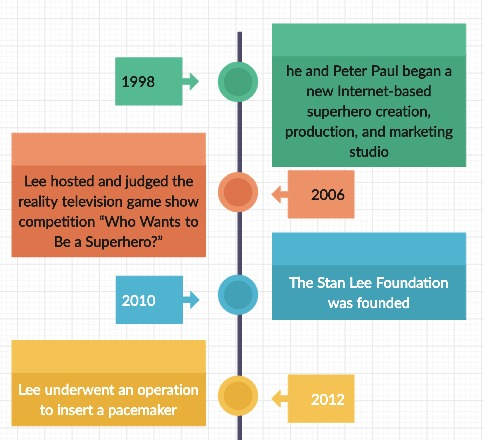 1998

he and Peter Paul began a new Internet-based superhero creation, production, and marketing studio

Lee hosted and judged the reality television game show competition “Who Wants to Be a Superhero?”

2006

2010

The Stan Lee Foundation was founded

Lee underwent an operation to insert a pacemaker

2012